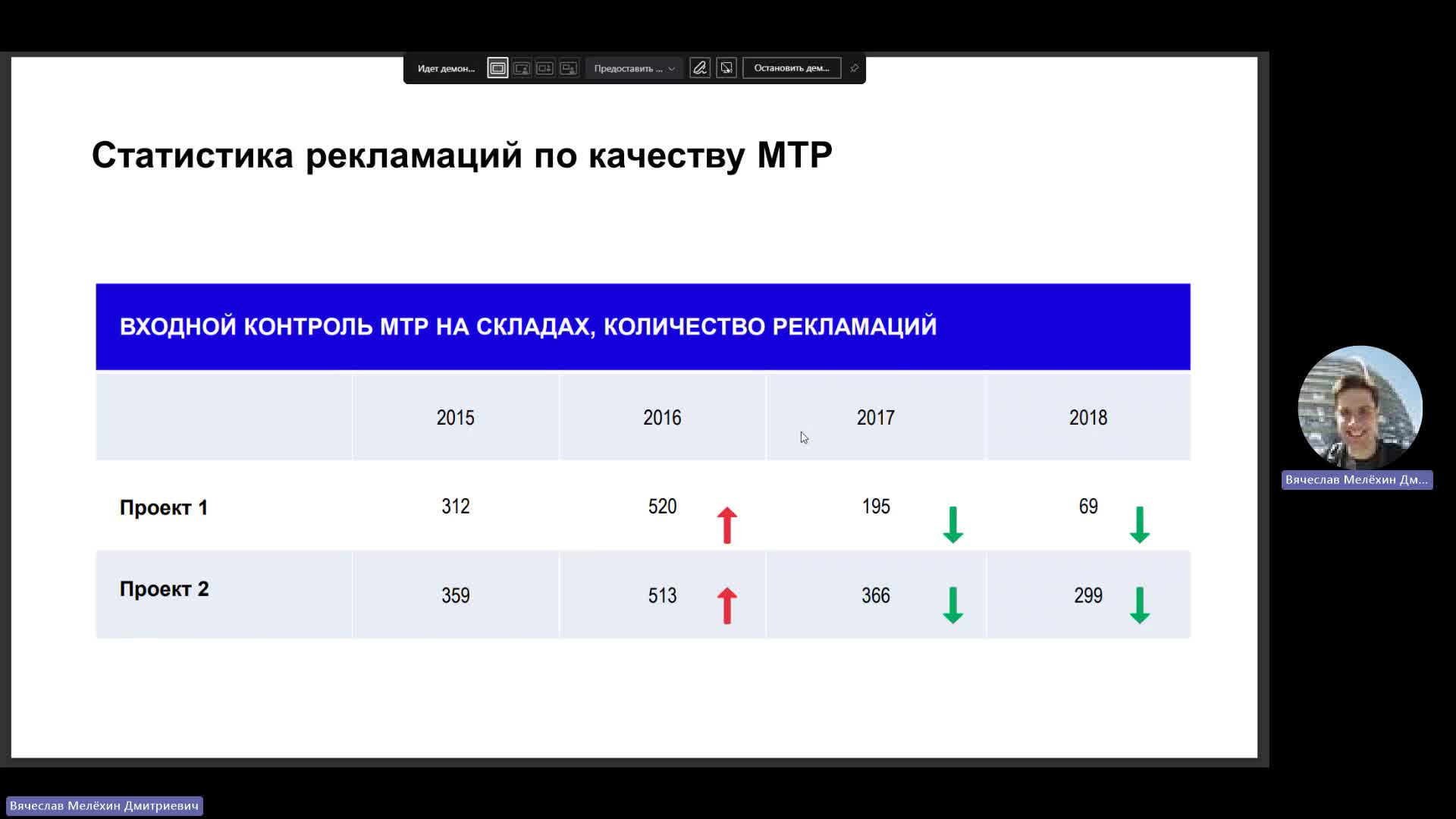 Идет демон... Предоставить ... Остановить дем...

Статистика рекламаций по качеству МТР

ВХОДНОЙ КОНТРОЛЬ МТР НА СКЛАДАХ, КОЛИЧЕСТВО РЕКЛАМАЦИЙ

| | 2015 | 2016 | 2017 | 2018 |
|---|---|---|---|---|
| Проект 1 | 312 | 520 | 195 | 69 |
| Проект 2 | 359 | 513 | 366 | 299 |

Вячеслав Мелёхин Дм...

Вячеслав Мелёхин Дмитриевич